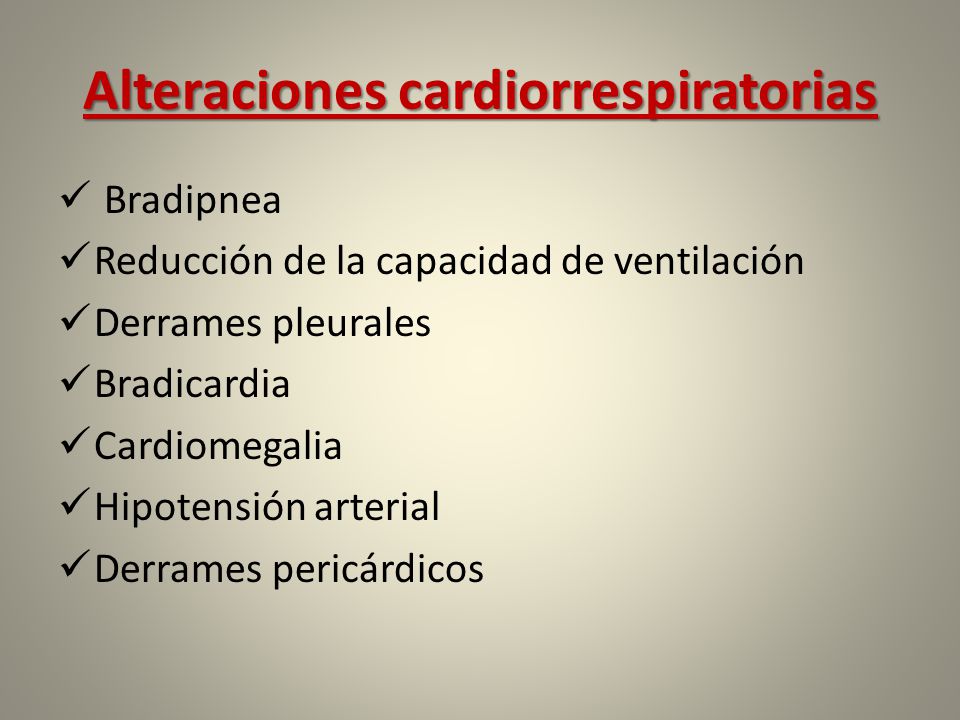 Alteraciones cardiorrespiratorias

✓ Bradipnea
✓ Reducción de la capacidad de ventilación
✓ Derrames pleurales
✓ Bradicardia
✓ Cardiomegalia
✓ Hipotensión arterial
✓ Derrames pericárdicos